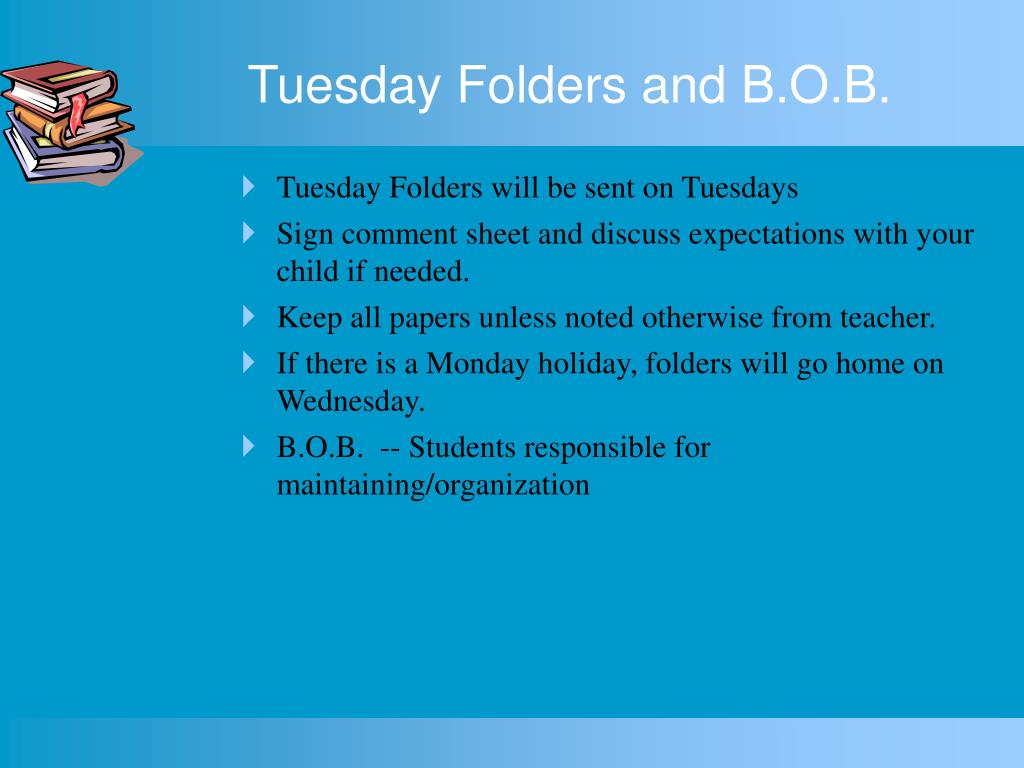 Tuesday Folders and B.O.B.

Tuesday Folders will be sent on Tuesdays

Sign comment sheet and discuss expectations with your child if needed.

Keep all papers unless noted otherwise from teacher.

If there is a Monday holiday, folders will go home on Wednesday.

B.O.B. -- Students responsible for maintaining/organization